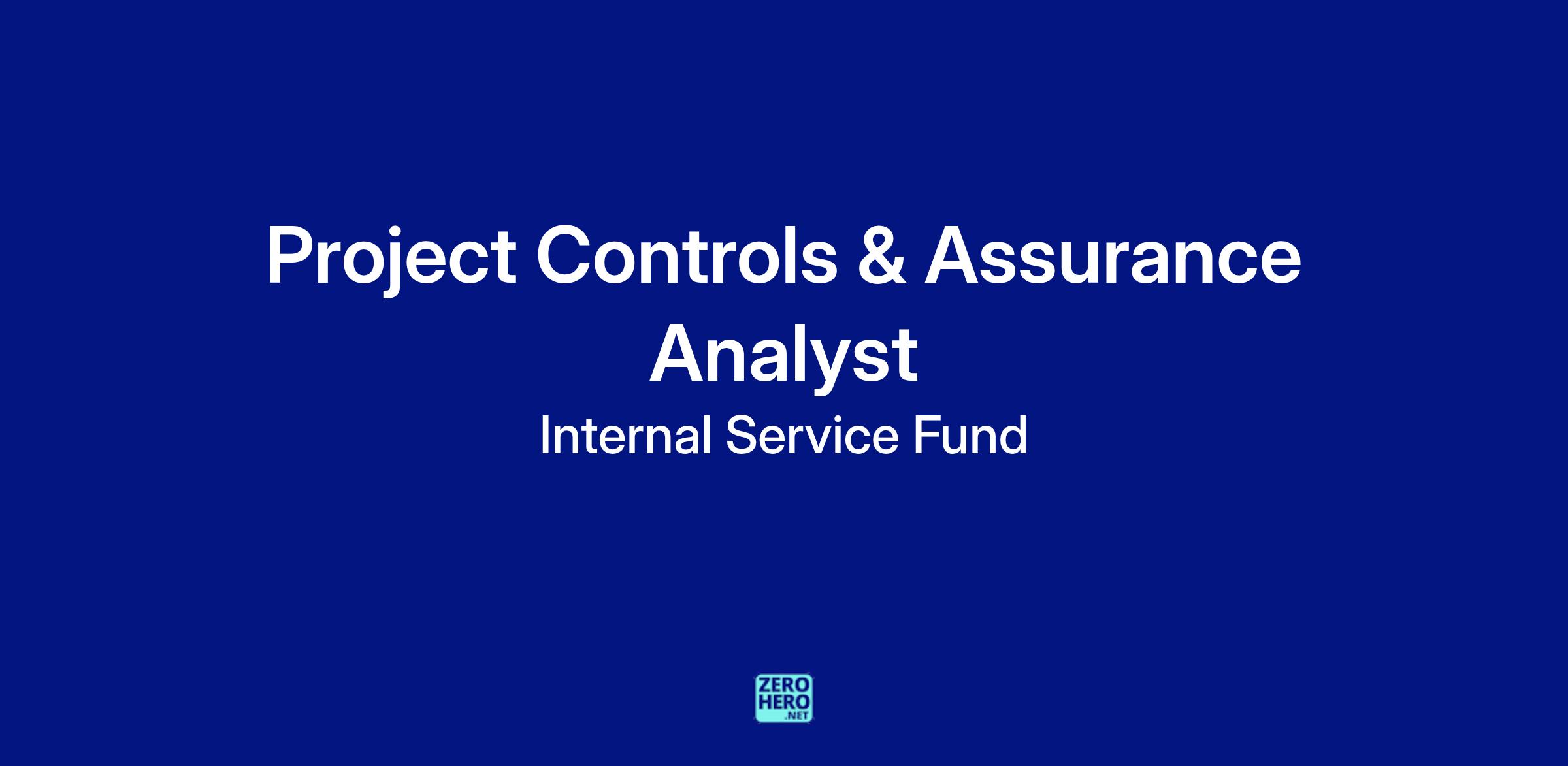 Project Controls & Assurance Analyst

Internal Service Fund

ZERO
HERO
.NET